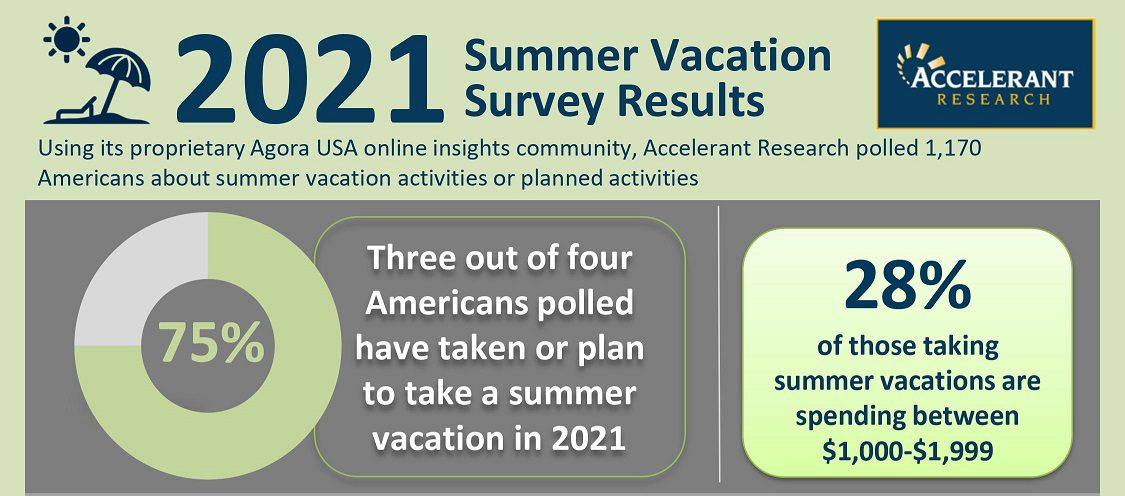 2021 Summer Vacation Survey Results

ACCELERANT RESEARCH

Using its proprietary Agora USA online insights community, Accelerant Research polled 1,170 Americans about summer vacation activities or planned activities

75%

Three out of four Americans polled have taken or plan to take a summer vacation in 2021

28%

of those taking summer vacations are spending between \$1,000-\$1,999